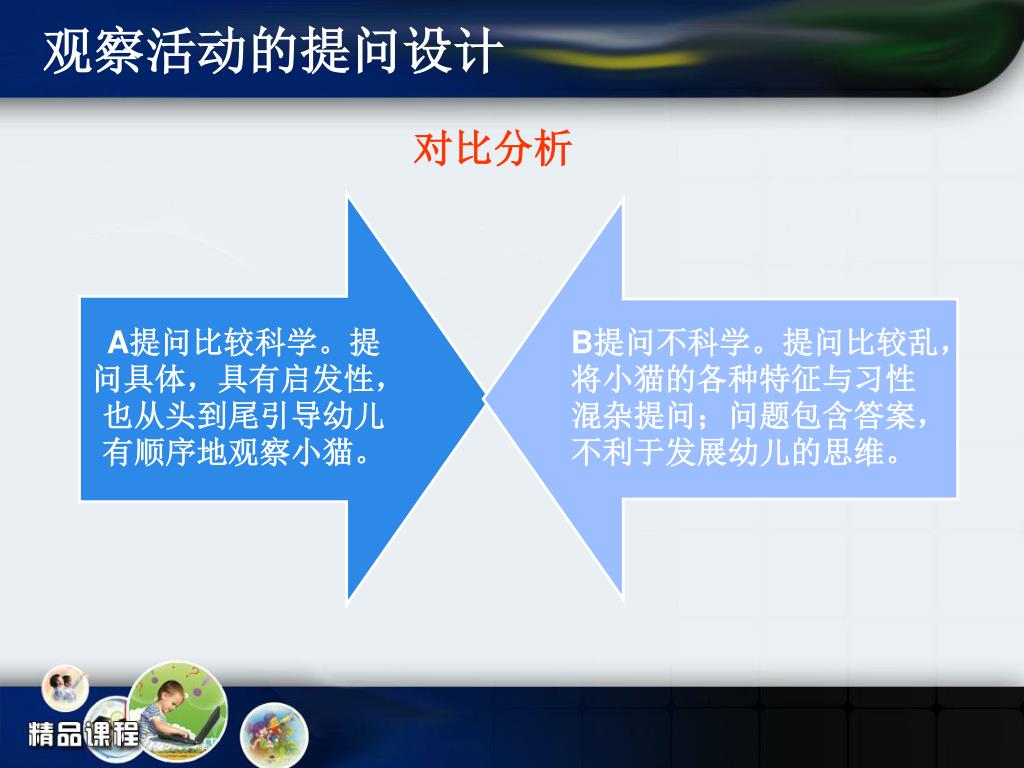 观察活动的提问设计

对比分析

A提问比较科学。提问具体，具有启发性，也从头到尾引导幼儿有顺序地观察小猫。

B提问不科学。提问比较乱，将小猫的各种特征与习性混杂提问；问题包含答案，不利于发展幼儿的思维。

精品课程